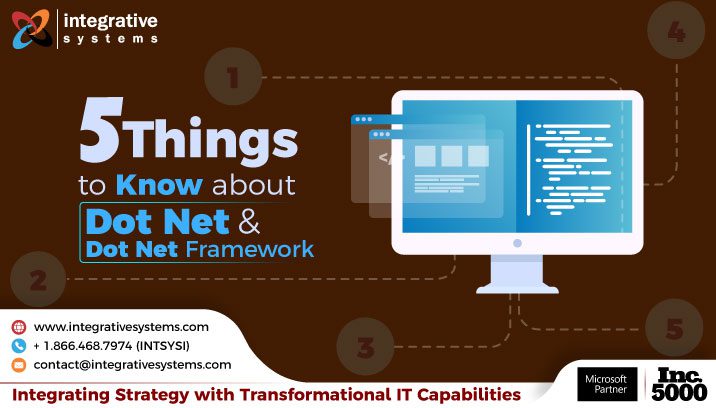 integrative
systems

1

4

5 Things
to Know about
Dot Net &
Dot Net Framework

</>

2

3

5

www.integrativesystems.com
+ 1.866.468.7974 (INTSYSI)
contact@integrativesystems.com

Integrating Strategy with Transformational IT Capabilities

Microsoft Partner

Inc. 5000